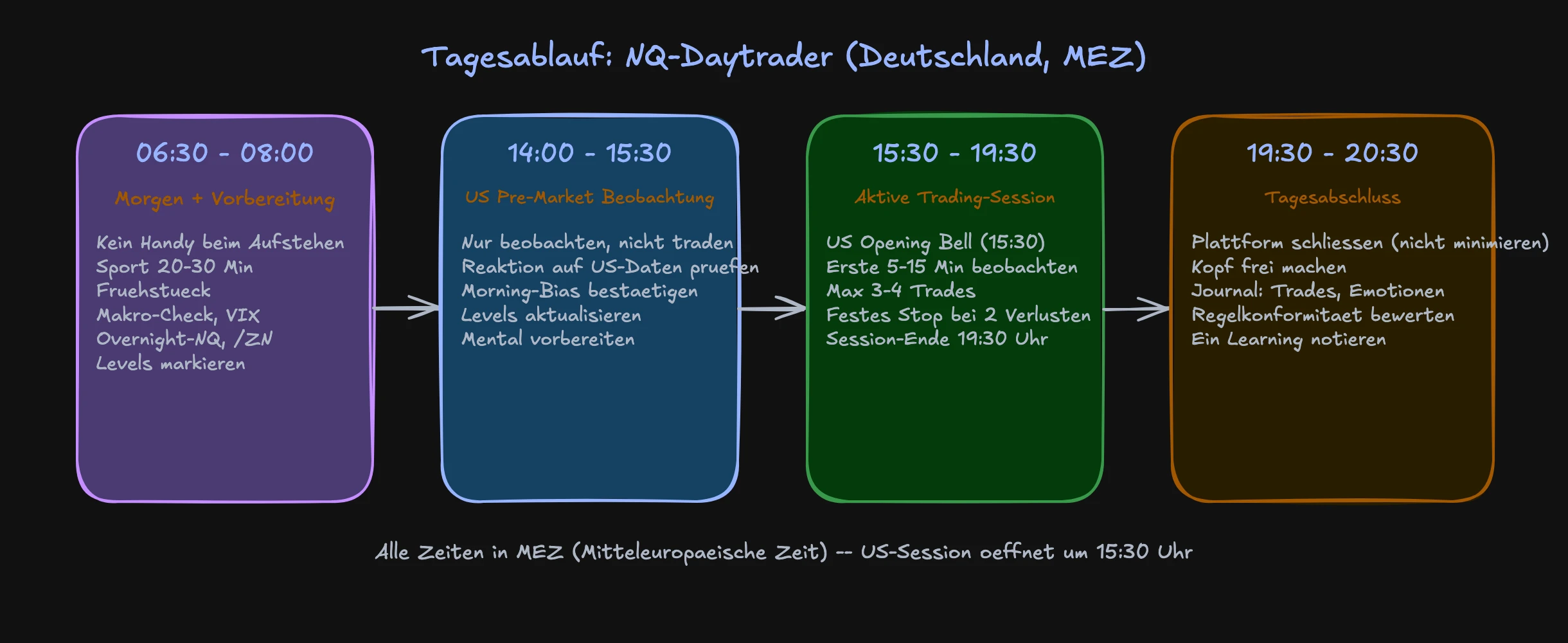 Tagesablauf: NQ-Daytrader (Deutschland, MEZ)

06:30 - 08:00

Morgen + Vorbereitung

Kein Handy beim Aufstehen
Sport 20-30 Min
Fruehstueck
Makro-Check, VIX
Overnight-NQ, /ZN
Levels markieren

14:00 - 15:30

US Pre-Market Beobachtung

Nur beobachten, nicht traden
Reaktion auf US-Daten pruefen
Morning-Bias bestaetigen
Levels aktualisieren
Mental vorbereiten

15:30 - 19:30

Aktive Trading-Session

US Opening Bell (15:30)
Erste 5-15 Min beobachten
Max 3-4 Trades
Festes Stop bei 2 Verlusten
Session-Ende 19:30 Uhr

19:30 - 20:30

Tagesabschluss

Plattform schliessen (nicht minimieren)
Kopf frei machen
Journal: Trades, Emotionen
Regelkonformitaet bewerten
Ein Learning notieren

Alle Zeiten in MEZ (Mitteleuropaeische Zeit) -- US-Session oeffnet um 15:30 Uhr